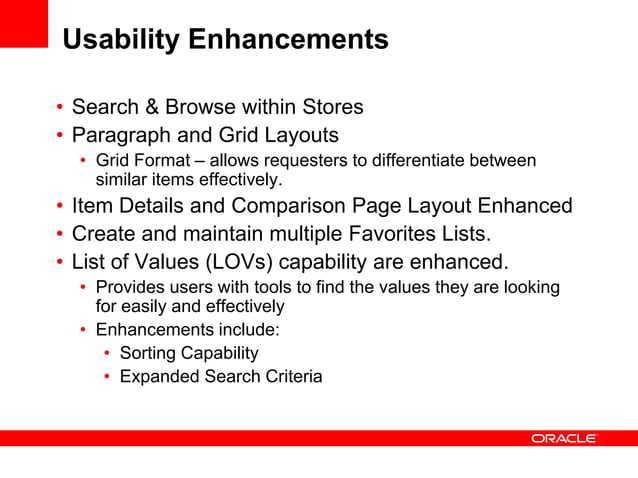 Usability Enhancements

• Search & Browse within Stores
• Paragraph and Grid Layouts
  • Grid Format – allows requesters to differentiate between similar items effectively.
• Item Details and Comparison Page Layout Enhanced
• Create and maintain multiple Favorites Lists.
• List of Values (LOVs) capability are enhanced.
  • Provides users with tools to find the values they are looking for easily and effectively
  • Enhancements include:
    • Sorting Capability
    • Expanded Search Criteria

ORACLE